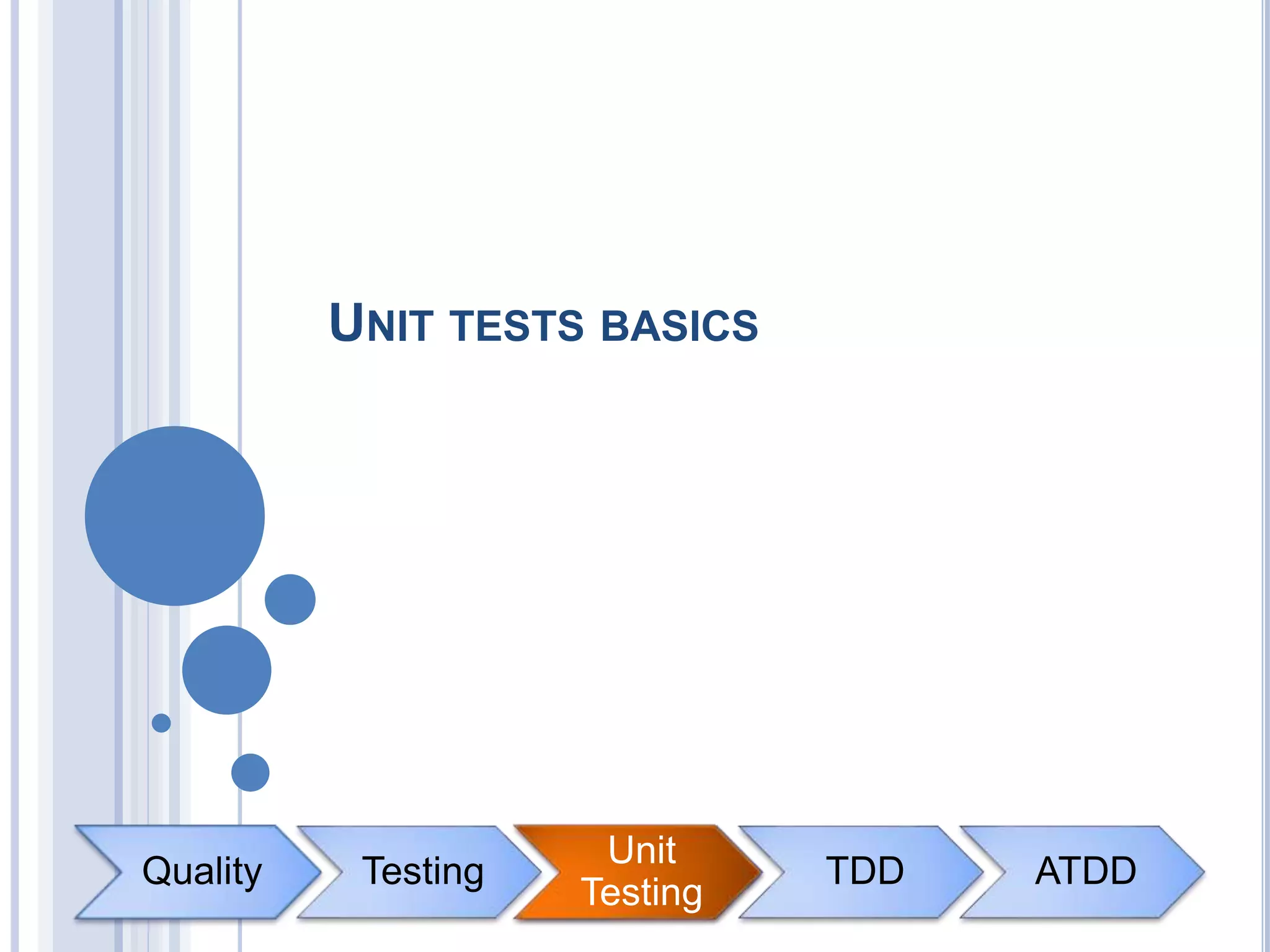 UNIT TESTS BASICS

Quality

Testing

Unit Testing

TDD

ATDD